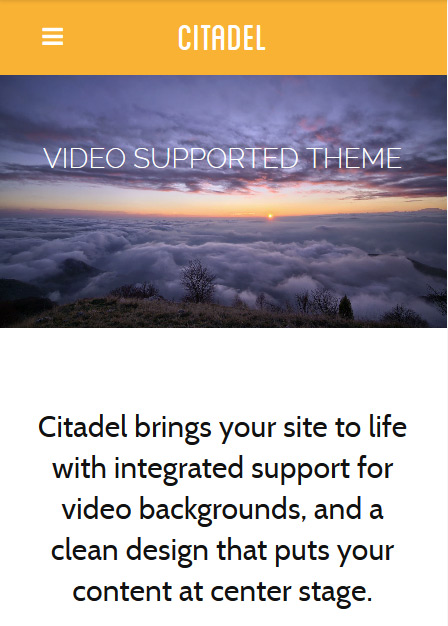 CITADEL

VIDEO SUPPORTED THEME

Citadel brings your site to life with integrated support for video backgrounds, and a clean design that puts your content at center stage.